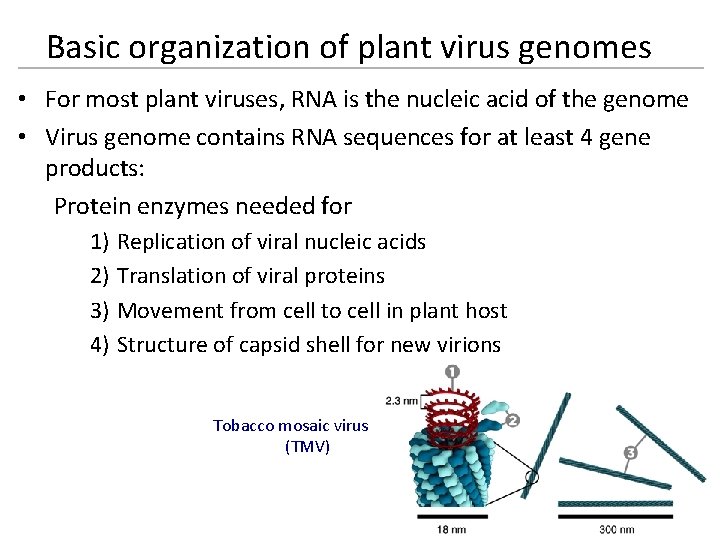 Basic organization of plant virus genomes

• For most plant viruses, RNA is the nucleic acid of the genome
• Virus genome contains RNA sequences for at least 4 gene products:

Protein enzymes needed for
1) Replication of viral nucleic acids
2) Translation of viral proteins
3) Movement from cell to cell in plant host
4) Structure of capsid shell for new virions

Tobacco mosaic virus (TMV)

1
2.3 nm
2
3
18 nm
300 nm